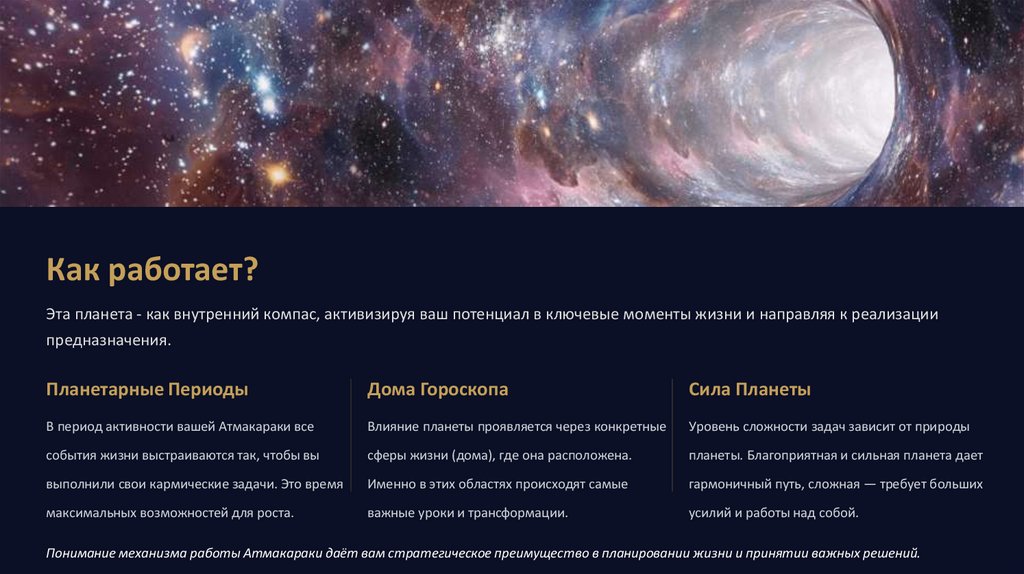 Как работает?

Эта планета - как внутренний компас, активизируя ваш потенциал в ключевые моменты жизни и направляя к реализации предназначения.

Планетарные Периоды

В период активности вашей Атмакараки все события жизни выстраиваются так, чтобы вы выполнили свои кармические задачи. Это время максимальных возможностей для роста.

Дома Гороскопа

Влияние планеты проявляется через конкретные сферы жизни (дома), где она расположена. Именно в этих областях происходят самые важные уроки и трансформации.

Сила Планеты

Уровень сложности задач зависит от природы планеты. Благоприятная и сильная планета дает гармоничный путь, сложная — требует больших усилий и работы над собой.

Понимание механизма работы Атмакараки даёт вам стратегическое преимущество в планировании жизни и принятии важных решений.